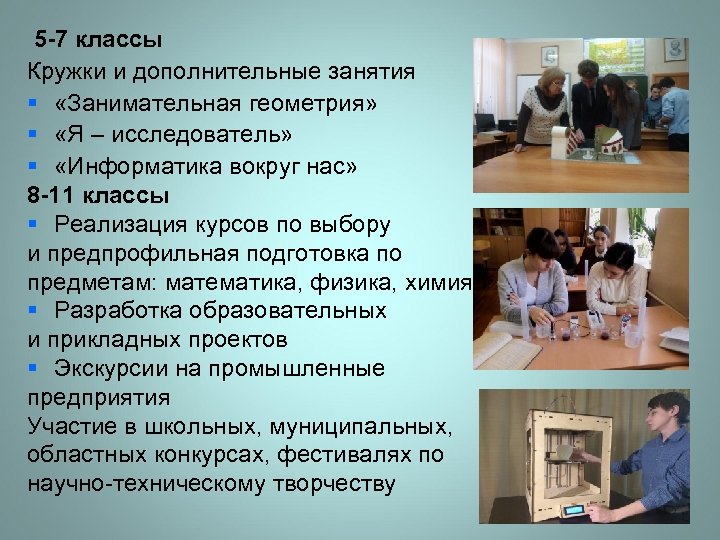 5-7 классы
Кружки и дополнительные занятия
▪ «Занимательная геометрия»
▪ «Я – исследователь»
▪ «Информатика вокруг нас»
8-11 классы
▪ Реализация курсов по выбору и предпрофильная подготовка по предметам: математика, физика, химия
▪ Разработка образовательных и прикладных проектов
▪ Экскурсии на промышленные предприятия
Участие в школьных, муниципальных, областных конкурсах, фестивалях по научно-техническому творчеству